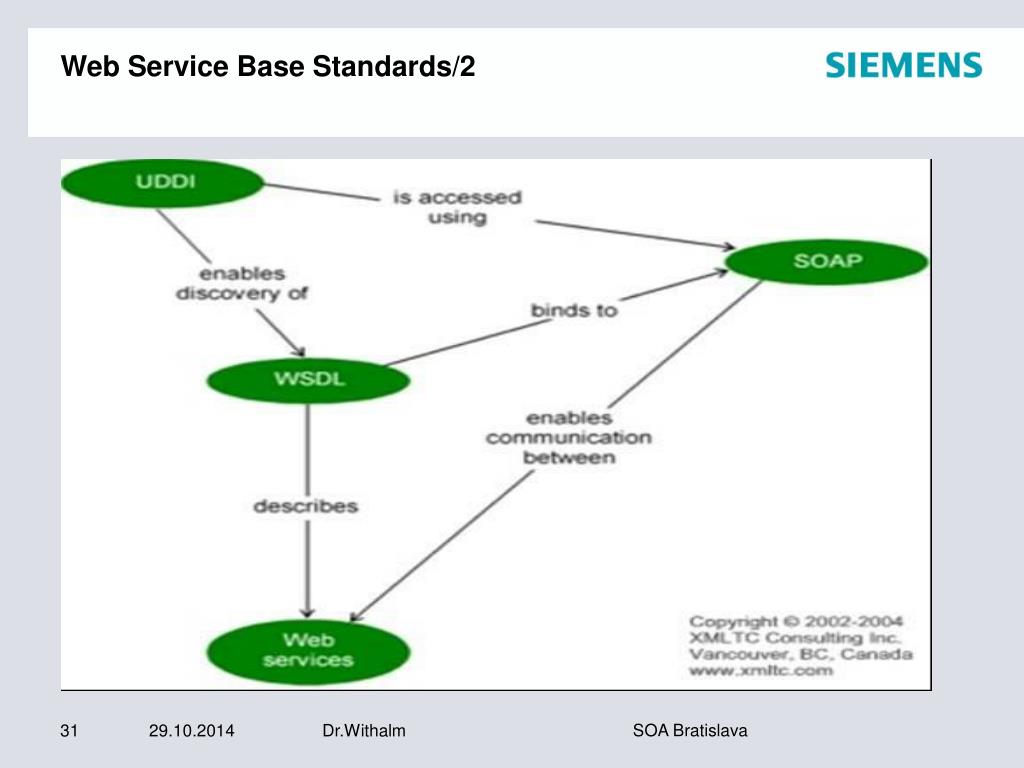 Web Service Base Standards/2

SIEMENS

UDDI

is accessed using

SOAP

enables discovery of

binds to

WSDL

enables communication between

describes

Web services

Copyright © 2002-2004 XMLTC Consulting Inc. Vancouver, BC, Canada www.xmltc.com

31 29.10.2014 Dr.Withalm SOA Bratislava